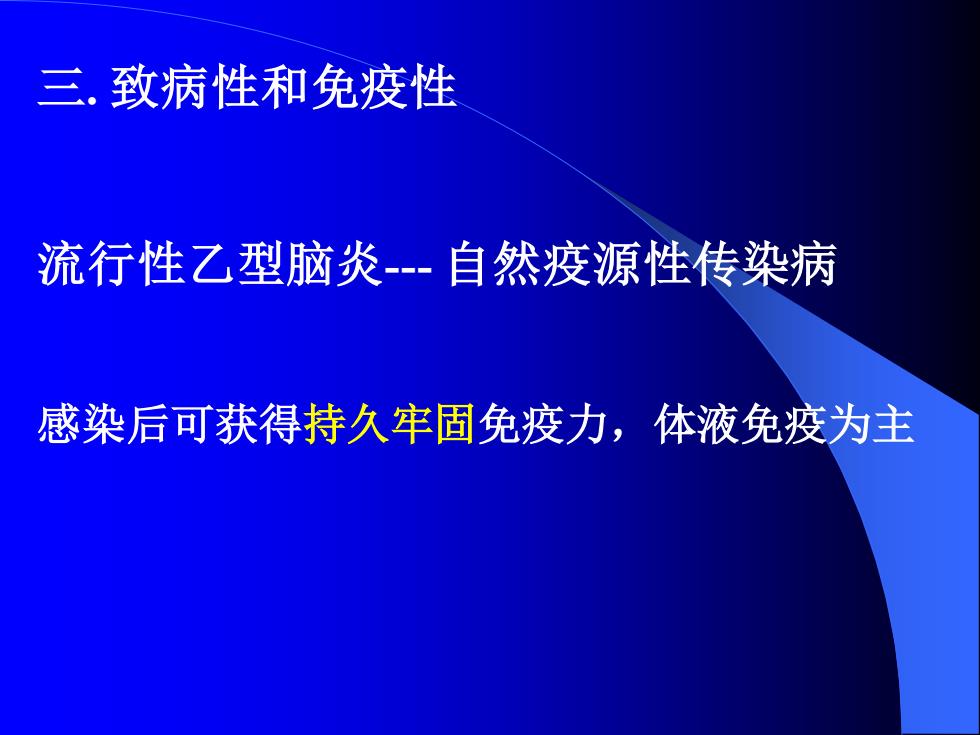 三. 致病性和免疫性

流行性乙型脑炎--- 自然疫源性传染病

感染后可获得持久牢固免疫力，体液免疫为主